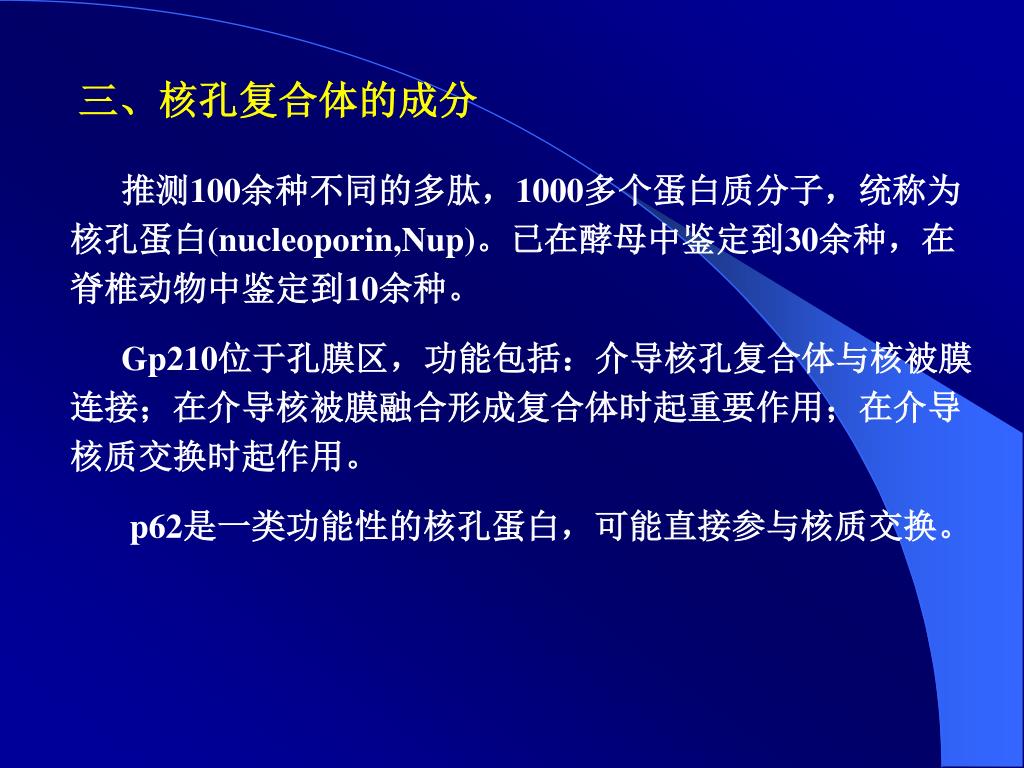 三、核孔复合体的成分

推测100余种不同的多肽，1000多个蛋白质分子，统称为核孔蛋白(nucleoporin,Nup)。已在酵母中鉴定到30余种，在脊椎动物中鉴定到10余种。

Gp210位于孔膜区，功能包括：介导核孔复合体与核被膜连接；在介导核被膜融合形成复合体时起重要作用；在介导核质交换时起作用。

p62是一类功能性的核孔蛋白，可能直接参与核质交换。